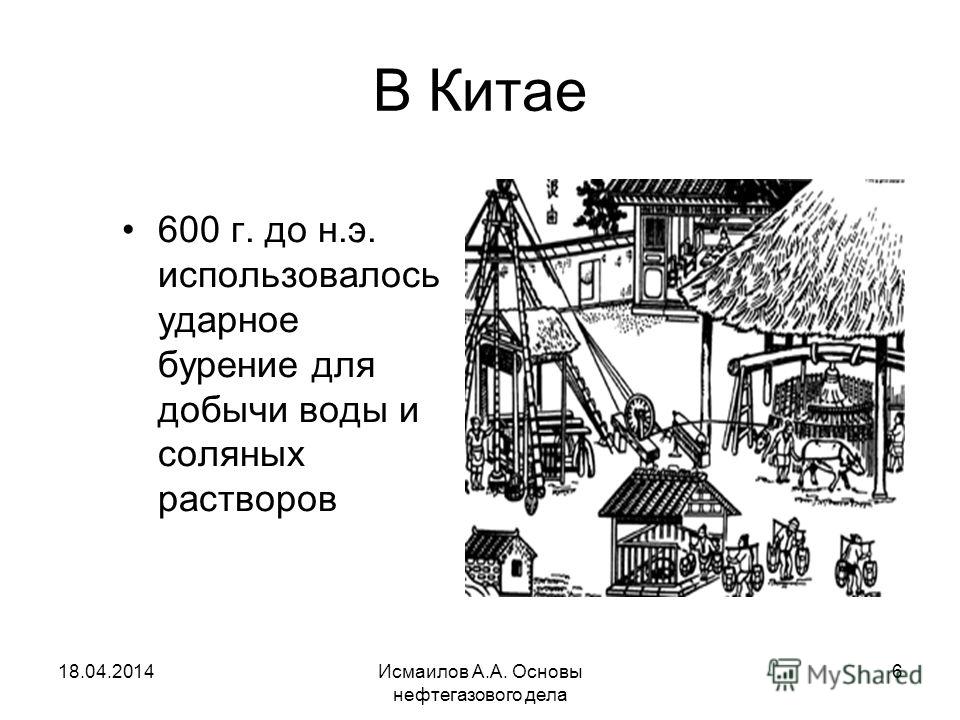 В Китае

• 600 г. до н.э. использовалось ударное бурение для добычи воды и соляных растворов

18.04.2014

Исмаилов А.А. Основы нефтегазового дела

6

MyShared